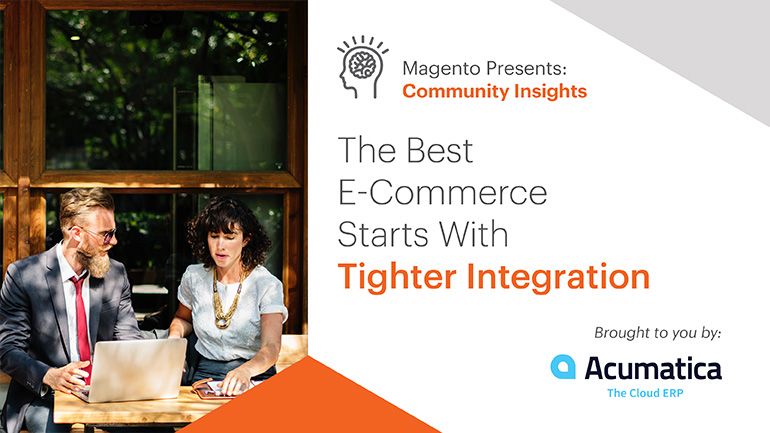 Magento Presents:
Community Insights

The Best E-Commerce Starts With Tighter Integration

Brought to you by:

Acumatica
The Cloud ERP